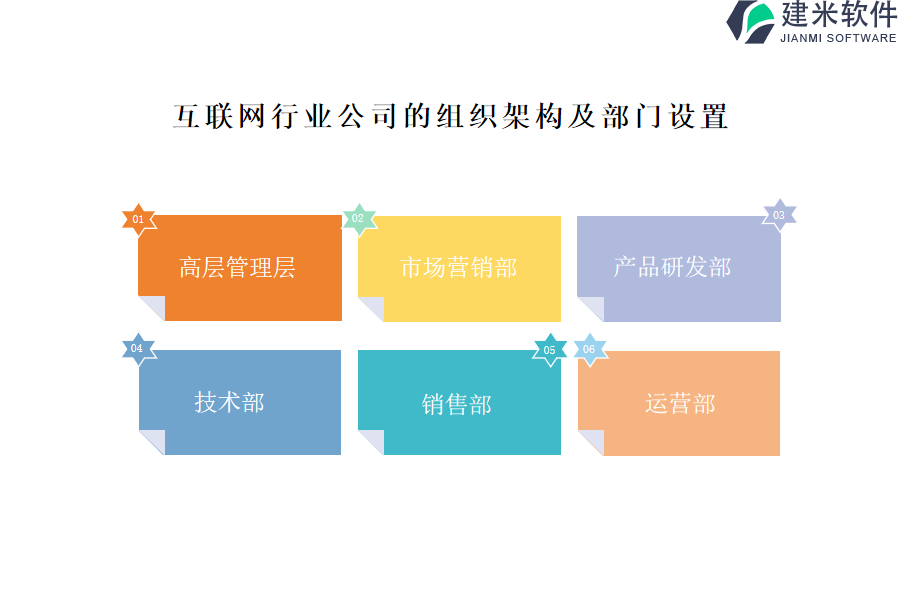 建米软件
JIANMI SOFTWARE

互联网行业公司的组织架构及部门设置

01
高层管理层

02
市场营销部

03
产品研发部

04
技术部

05
销售部

06
运营部